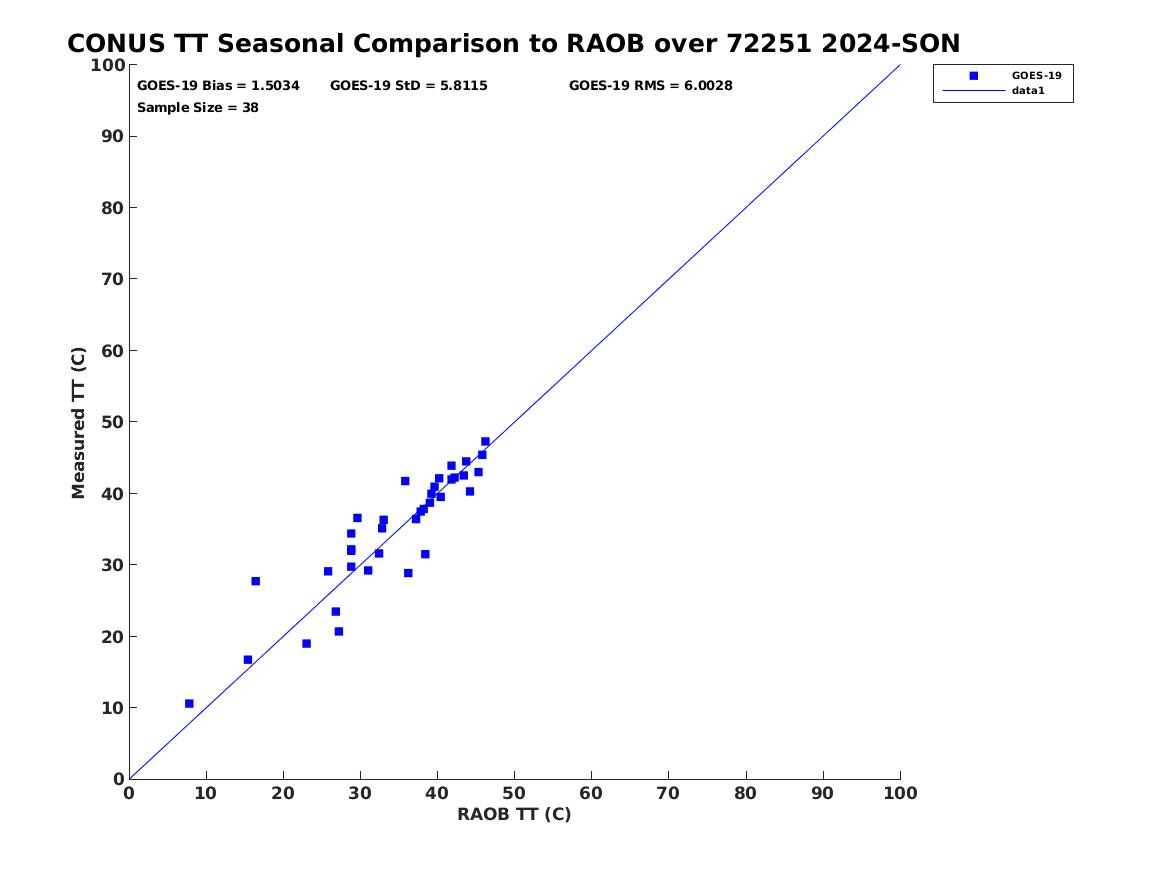 CONUS TT Seasonal Comparison to RAOB over 72251 2024-SON

GOES-19 Bias = 1.5034    GOES-19 StD = 5.8115    GOES-19 RMS = 6.0028
Sample Size = 38

GOES-19
data1

Measured TT (C)

100
90
80
70
60
50
40
30
20
10
0

0 10 20 30 40 50 60 70 80 90 100

RAOB TT (C)